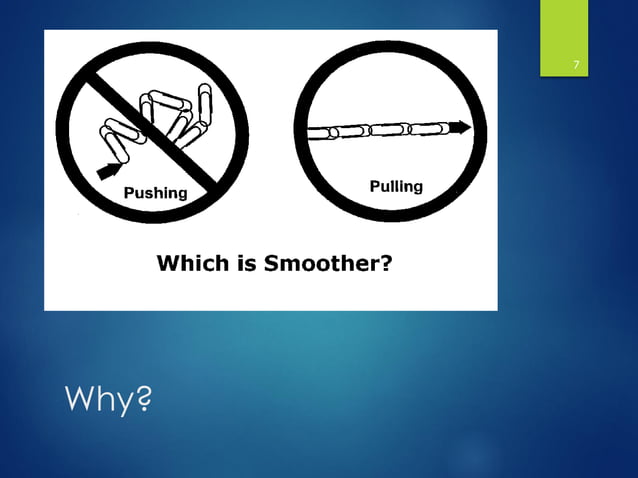 7

Pushing

Pulling

Which is Smoother?

Why?